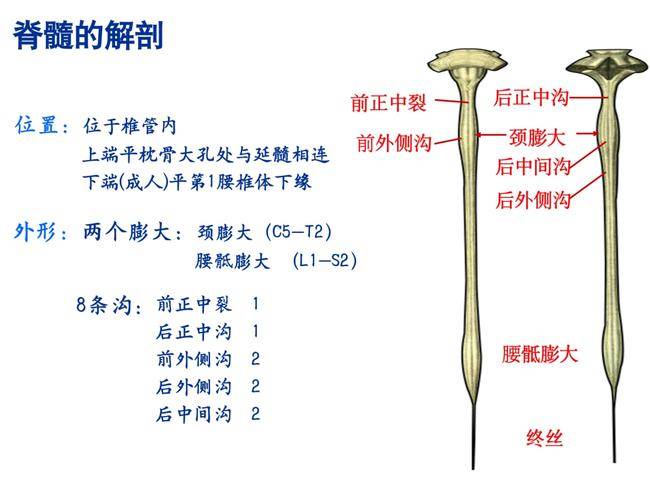 脊髓的解剖

位置：位于椎管内
上端平枕骨大孔处与延髓相连
下端(成人)平第1腰椎体下缘

外形：两个膨大：颈膨大 (C5—T2)
腰骶膨大 (L1—S2)

8条沟：前正中裂 1
后正中沟 1
前外侧沟 2
后外侧沟 2
后中间沟 2

前正中裂
前外侧沟
后正中沟
颈膨大
后中间沟
后外侧沟
腰骶膨大
终丝